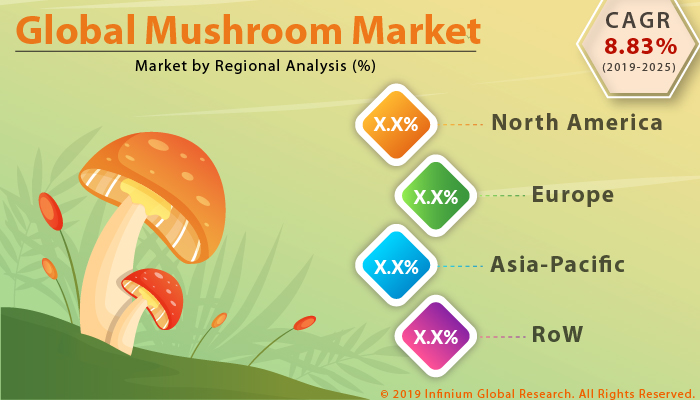 Global Mushroom Market

Market by Regional Analysis (%)

CAGR
8.83%
(2019-2025)

X.X% North America

X.X% Europe

X.X% Asia-Pacific

X.X% RoW

© 2019 Infinium Global Research. All Rights Reserved.